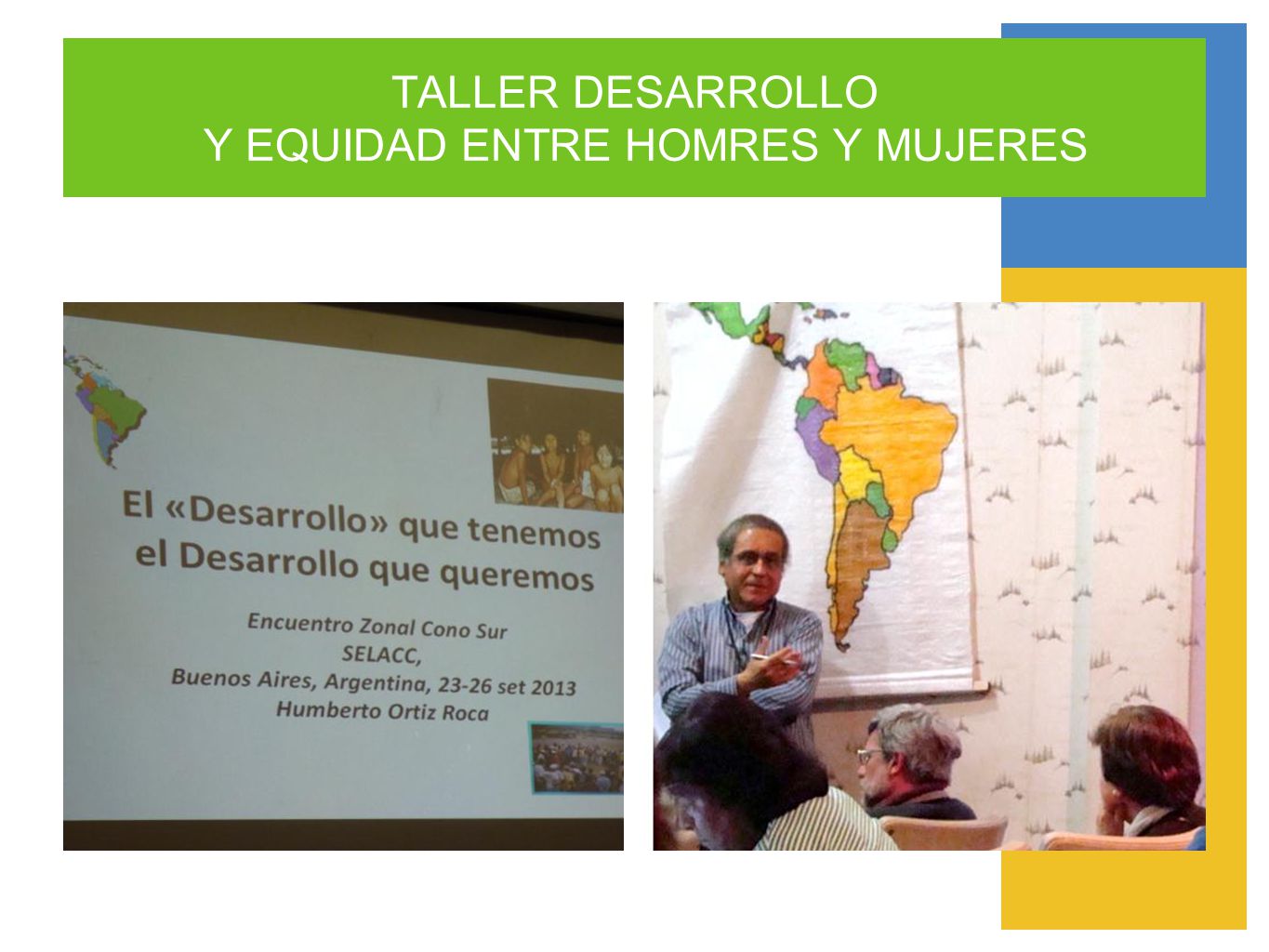 TALLER DESARROLLO
Y EQUIDAD ENTRE HOMRES Y MUJERES

El «Desarrollo» que tenemos
el Desarrollo que queremos

Encuentro Zonal Cono Sur
SELACC,
Buenos Aires, Argentina, 23-26 set 2013
Humberto Ortiz Roca